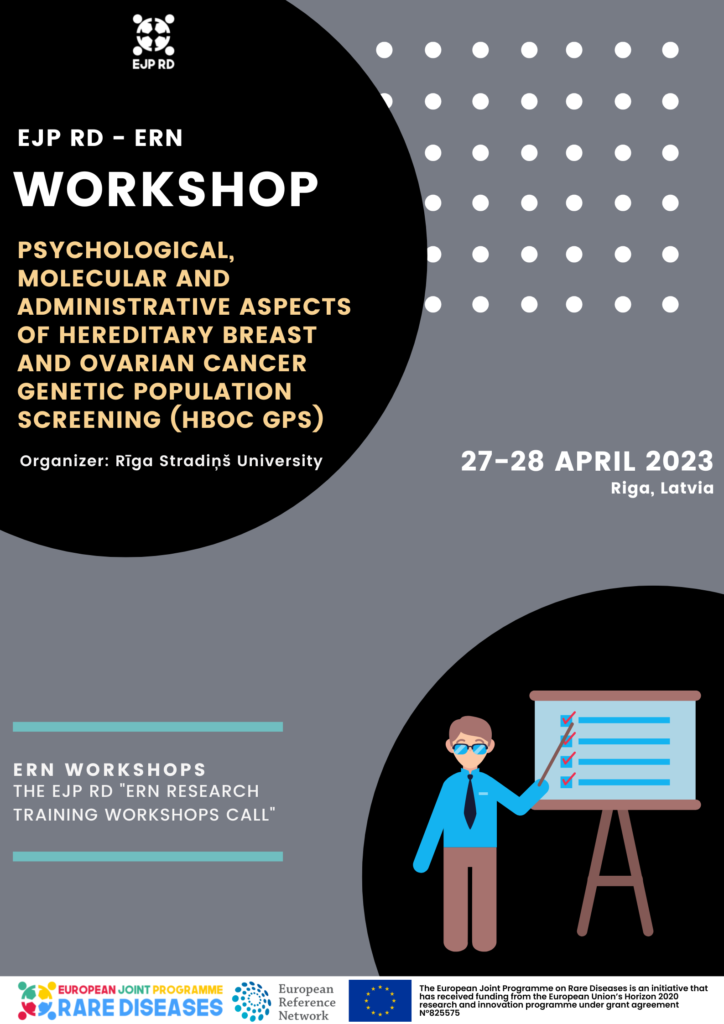 EJP RD

EJP RD - ERN

WORKSHOP

PSYCHOLOGICAL, MOLECULAR AND ADMINISTRATIVE ASPECTS OF HEREDITARY BREAST AND OVARIAN CANCER GENETIC POPULATION SCREENING (HBOC GPS)

Organizer: Rīga Stradiņš University

27-28 APRIL 2023
Riga, Latvia

ERN WORKSHOPS
THE EJP RD "ERN RESEARCH TRAINING WORKSHOPS CALL"

EUROPEAN JOINT PROGRAMME
RARE DISEASES

European Reference Network

The European Joint Programme on Rare Diseases is an initiative that has received funding from the European Union's Horizon 2020 research and innovation programme under grant agreement N°825575